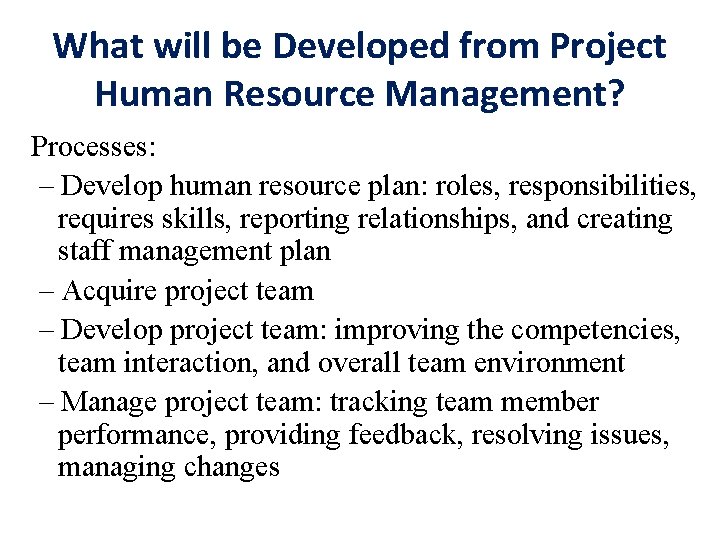 What will be Developed from Project Human Resource Management?

Processes:

– Develop human resource plan: roles, responsibilities, requires skills, reporting relationships, and creating staff management plan

– Acquire project team

– Develop project team: improving the competencies, team interaction, and overall team environment

– Manage project team: tracking team member performance, providing feedback, resolving issues, managing changes